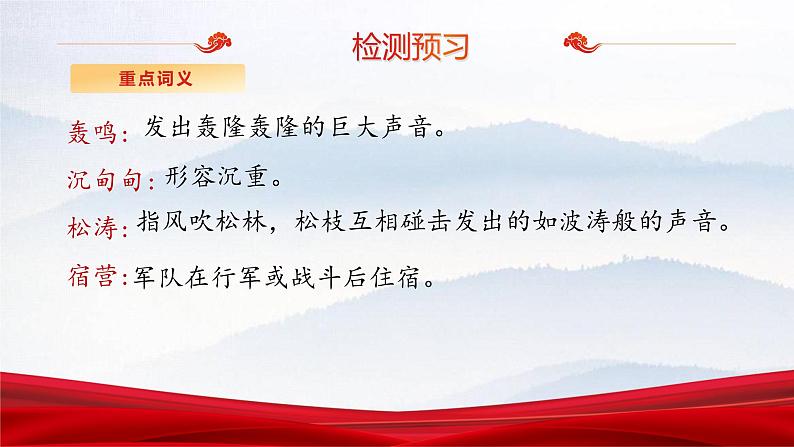 检测预习

重点词义

轰鸣：发出轰隆轰隆的巨大声音。

沉甸甸：形容沉重。

松涛：指风吹松林，松枝互相碰击发出的如波涛般的声音。

宿营：军队在行军或战斗后住宿。